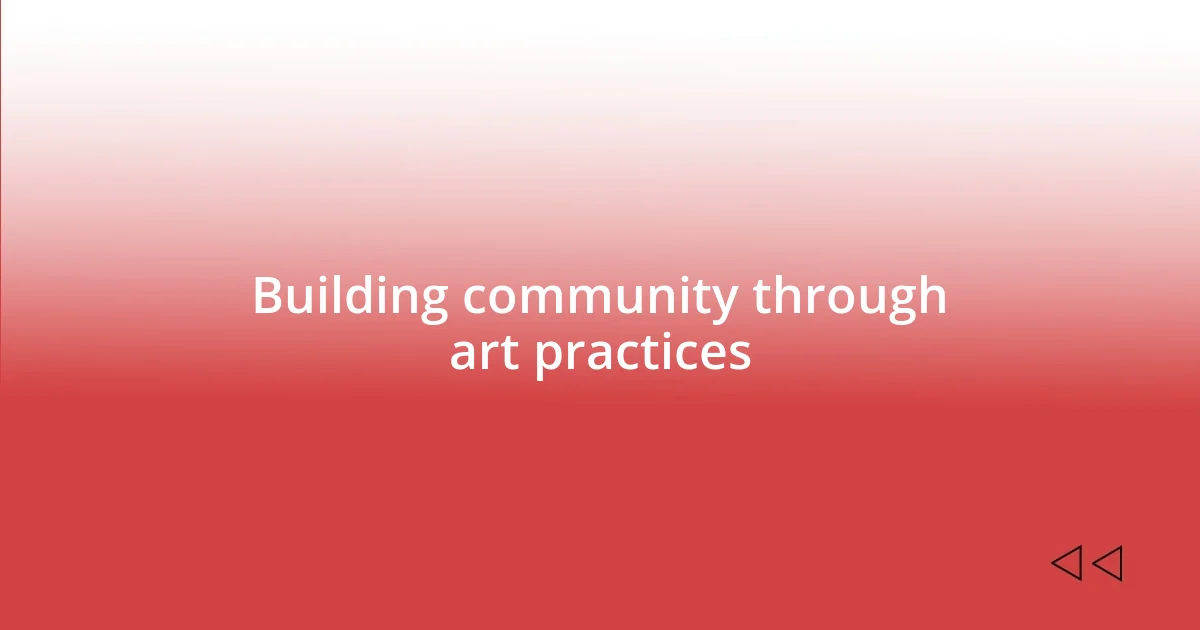 Building community through art practices